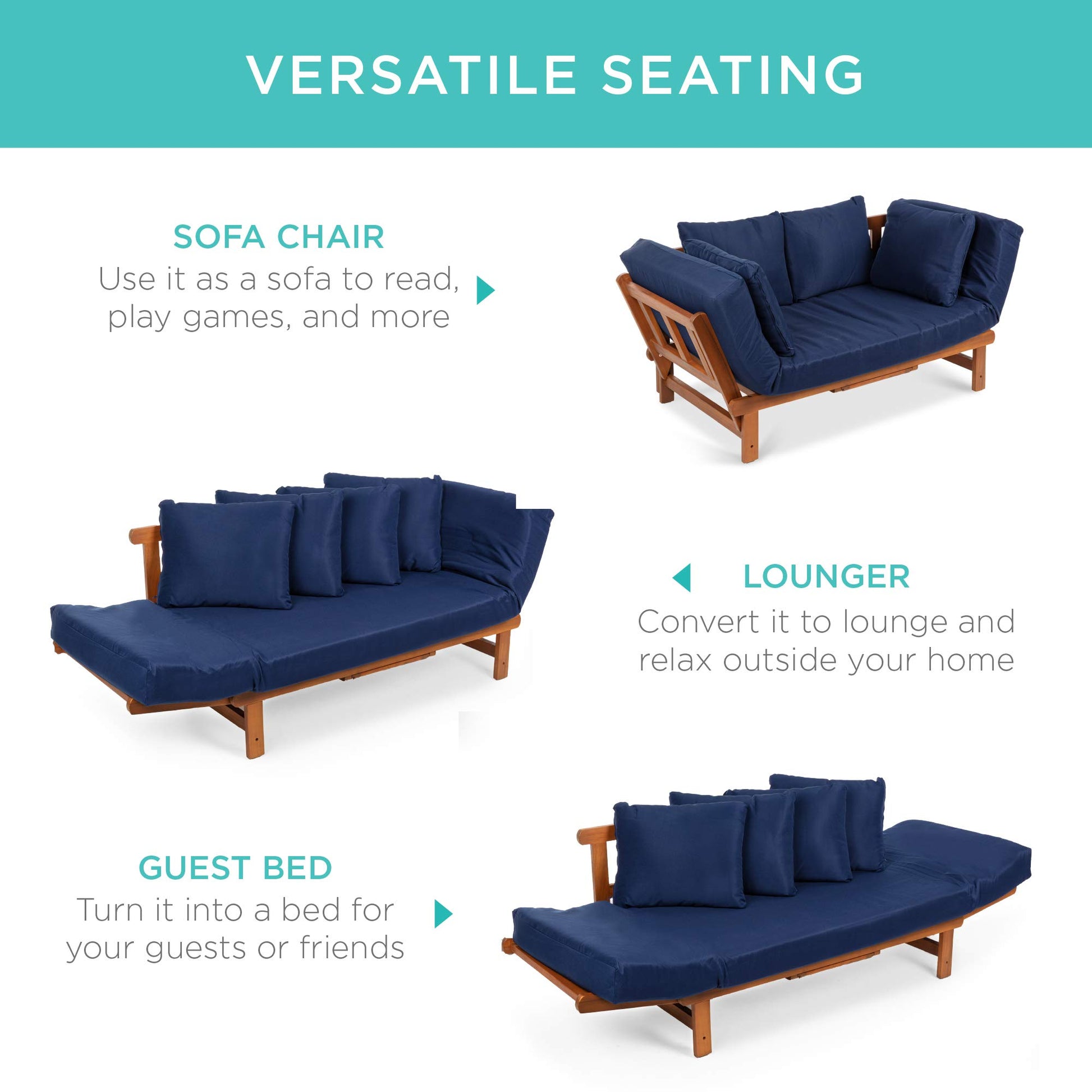 VERSATILE SEATING

SOFA CHAIR
Use it as a sofa to read, play games, and more

LOUNGER
Convert it to lounge and relax outside your home

GUEST BED
Turn it into a bed for your guests or friends